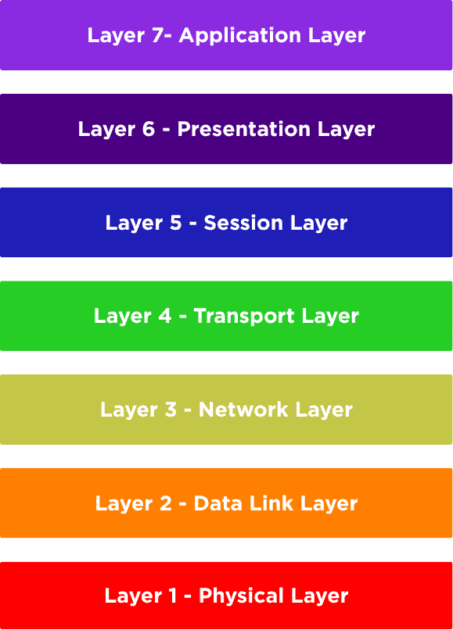 Layer 7- Application Layer

Layer 6 - Presentation Layer

Layer 5 - Session Layer

Layer 4 - Transport Layer

Layer 3 - Network Layer

Layer 2 - Data Link Layer

Layer 1 - Physical Layer